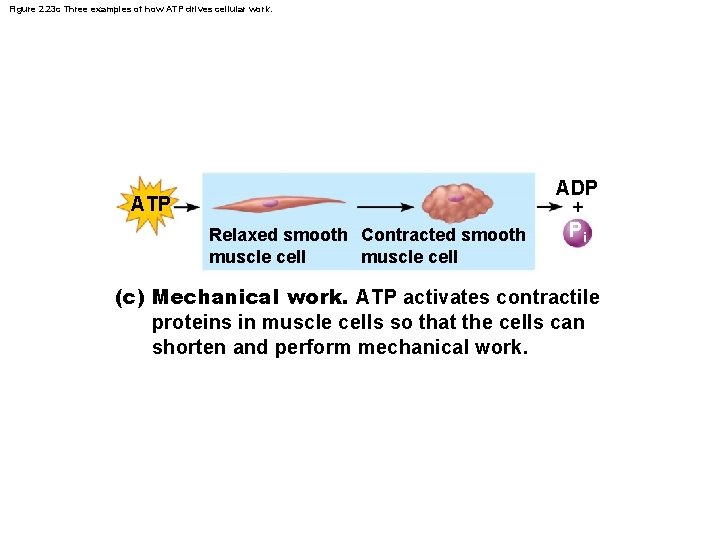 Figure 2.23c Three examples of how ATP drives cellular work.

ATP

Relaxed smooth muscle cell

Contracted smooth muscle cell

ADP
+
$P_i$

(c) Mechanical work. ATP activates contractile proteins in muscle cells so that the cells can shorten and perform mechanical work.